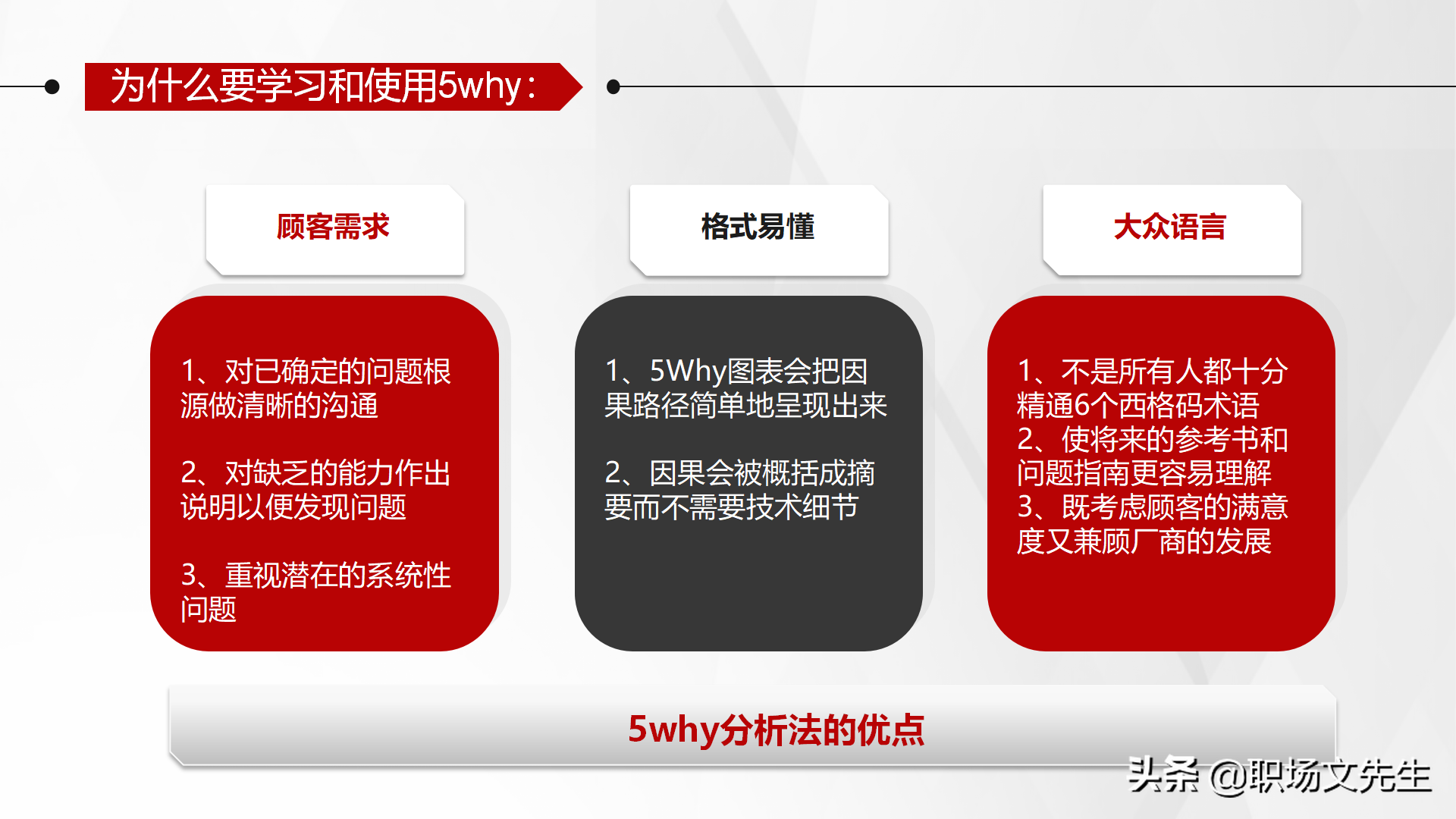 为什么要学习和使用5why：

顾客需求

1、对已确定的问题根源做清晰的沟通

2、对缺乏的能力作出说明以便发现问题

3、重视潜在的系统性问题

格式易懂

1、5Why图表会把因果路径简单地呈现出来

2、因果会被概括成摘要而不需要技术细节

大众语言

1、不是所有人都十分精通6个西格码术语
2、使将来的参考书和问题指南更容易理解
3、既考虑顾客的满意度又兼顾厂商的发展

5why分析法的优点

头条 @职场文先生